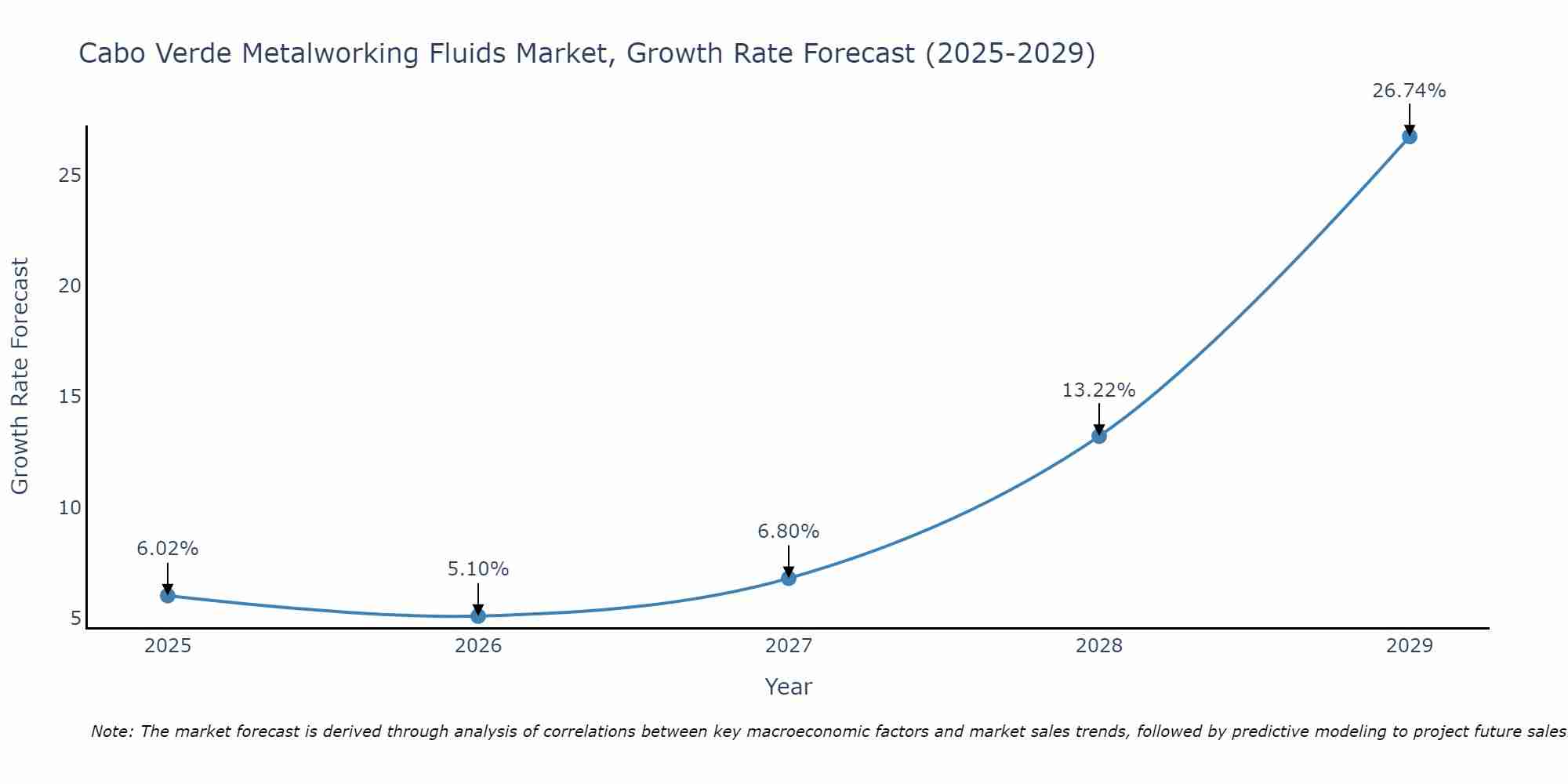 Cabo Verde Metalworking Fluids Market, Growth Rate Forecast (2025-2029)

Growth Rate Forecast

25
20
15
10
5

6.02%
5.10%
6.80%
13.22%
26.74%

2025
2026
2027
2028
2029

Year

Note: The market forecast is derived through analysis of correlations between key macroeconomic factors and market sales trends, followed by predictive modeling to project future sales